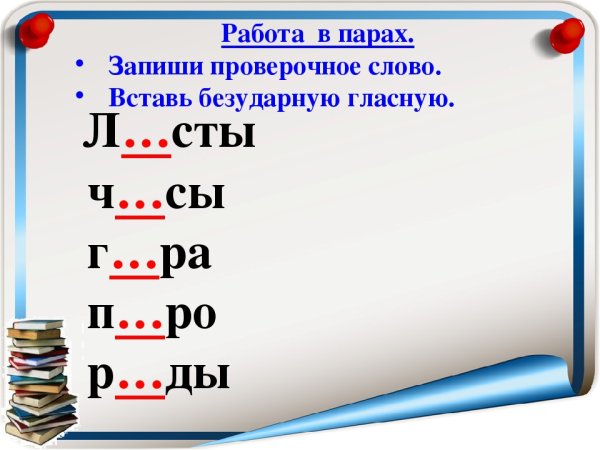 Работа в парах.

• Запиши проверочное слово.
• Вставь безударную гласную.

Л...сты
ч...сы
г...ра
п...ро
р...ды